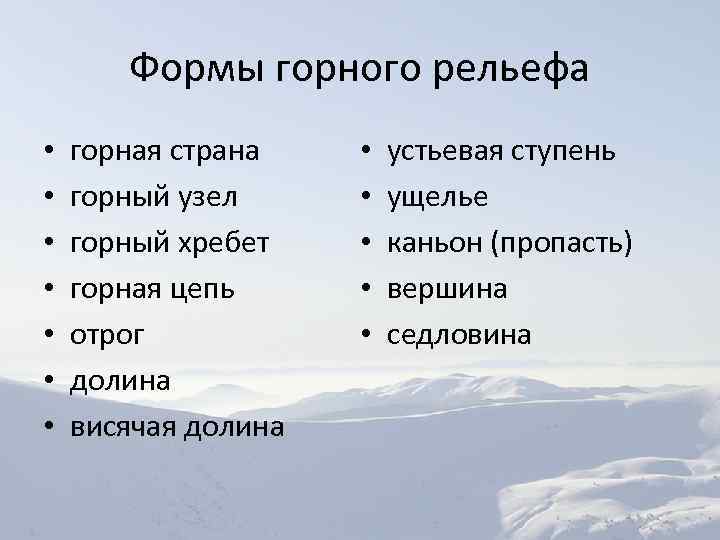 Формы горного рельефа

• горная страна
• горный узел
• горный хребет
• горная цепь
• отрог
• долина
• висячая долина

• устьевая ступень
• ущелье
• каньон (пропасть)
• вершина
• седловина